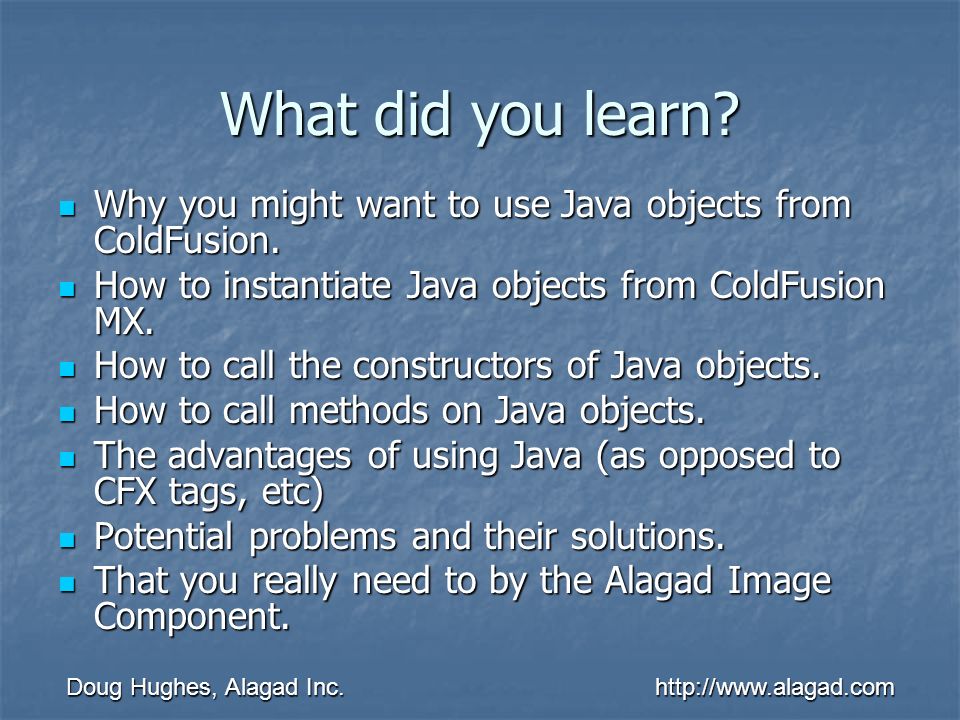 What did you learn?

- Why you might want to use Java objects from ColdFusion.
- How to instantiate Java objects from ColdFusion MX.
- How to call the constructors of Java objects.
- How to call methods on Java objects.
- The advantages of using Java (as opposed to CFX tags, etc)
- Potential problems and their solutions.
- That you really need to by the Alagad Image Component.

Doug Hughes, Alagad Inc.

http://www.alagad.com